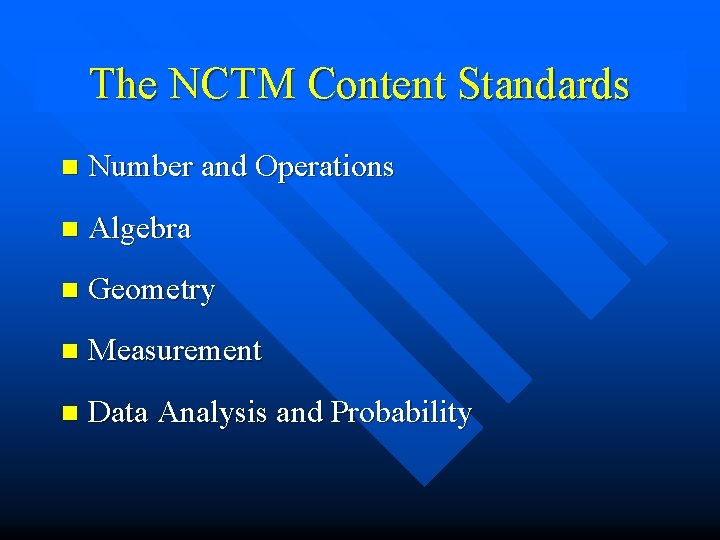 The NCTM Content Standards

- Number and Operations
- Algebra
- Geometry
- Measurement
- Data Analysis and Probability